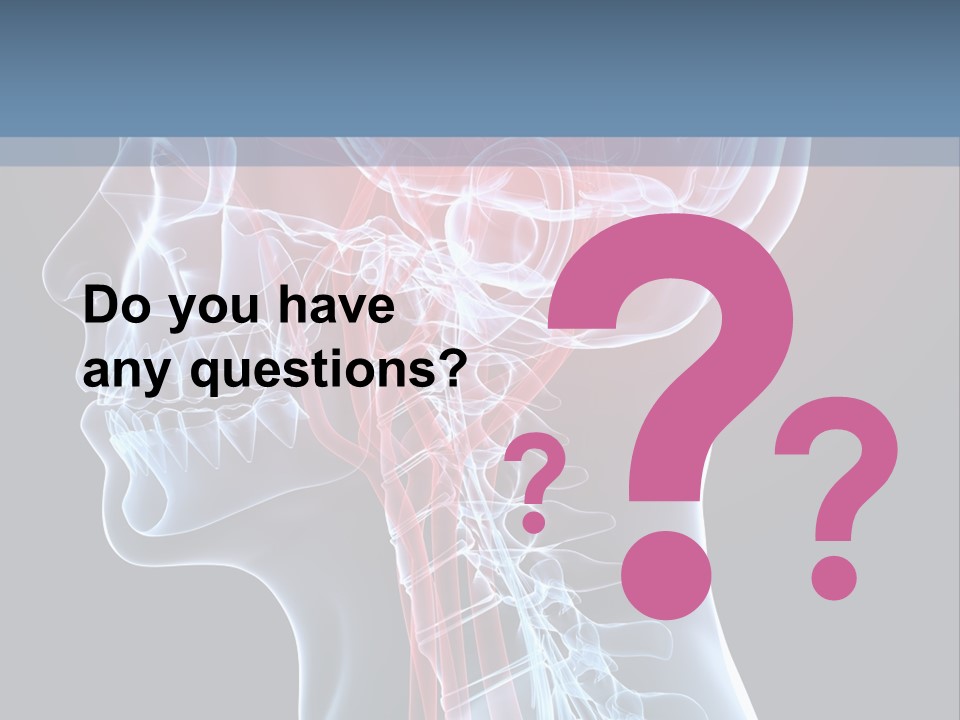 Do you have any questions?

?

?

?